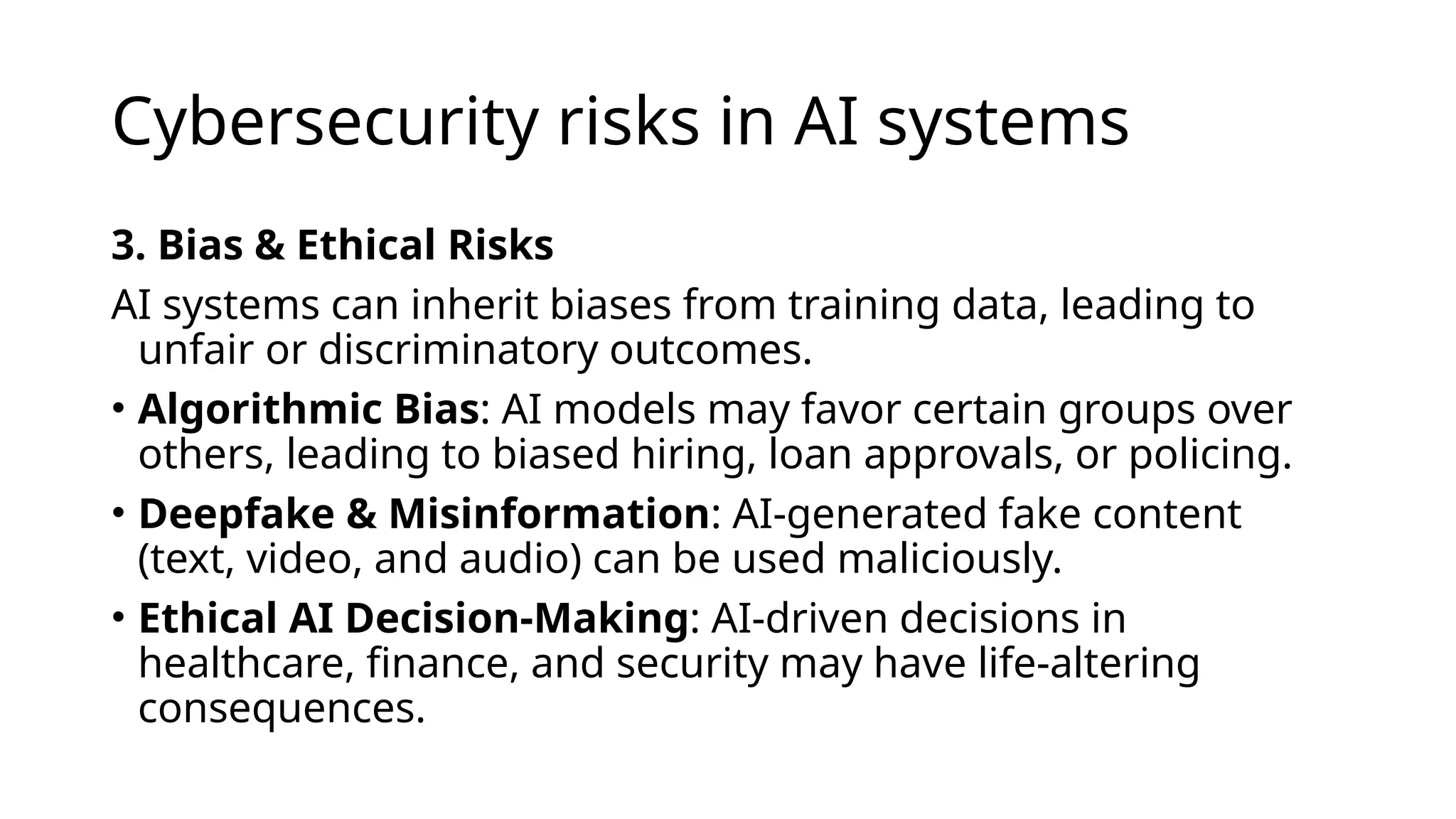 Cybersecurity risks in AI systems

3. Bias & Ethical Risks

AI systems can inherit biases from training data, leading to unfair or discriminatory outcomes.

• Algorithmic Bias: AI models may favor certain groups over others, leading to biased hiring, loan approvals, or policing.

• Deepfake & Misinformation: AI-generated fake content (text, video, and audio) can be used maliciously.

• Ethical AI Decision-Making: AI-driven decisions in healthcare, finance, and security may have life-altering consequences.